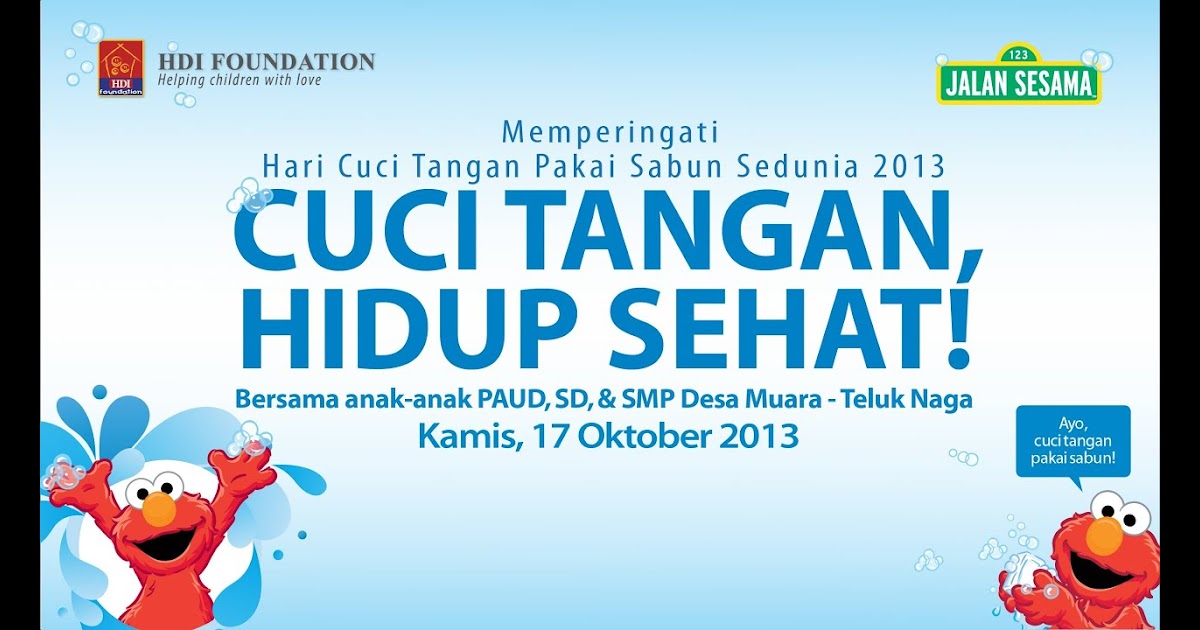 HDI foundation

HDI FOUNDATION
Helping children with love

123
JALAN SESAMA

Memperingati
Hari Cuci Tangan Pakai Sabun Sedunia 2013

CUCI TANGAN,
HIDUP SEHAT!

Bersama anak-anak PAUD, SD, & SMP Desa Muara - Teluk Naga
Kamis, 17 Oktober 2013

Ayo, cuci tangan pakai sabun!